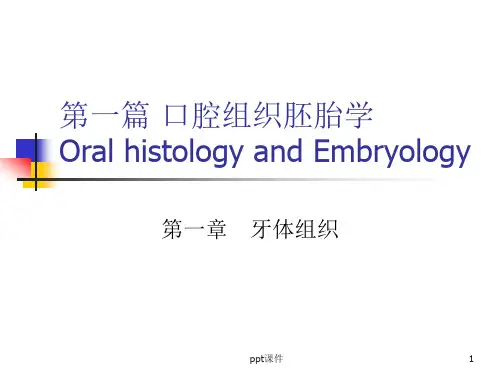 第一篇 口腔组织胚胎学
Oral histology and Embryology

第一章　牙体组织

ppt课件

1